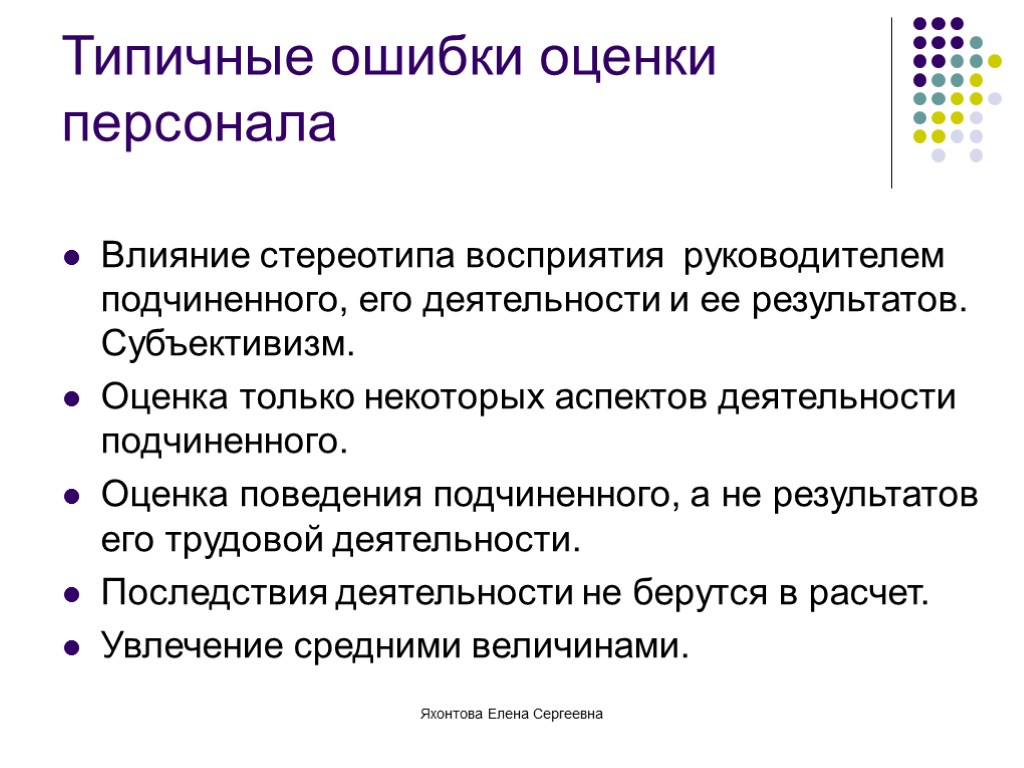 Типичные ошибки оценки персонала

- Влияние стереотипа восприятия руководителем подчиненного, его деятельности и ее результатов. Субъективизм.
- Оценка только некоторых аспектов деятельности подчиненного.
- Оценка поведения подчиненного, а не результатов его трудовой деятельности.
- Последствия деятельности не берутся в расчет.
- Увлечение средними величинами.

Яхонтова Елена Сергеевна